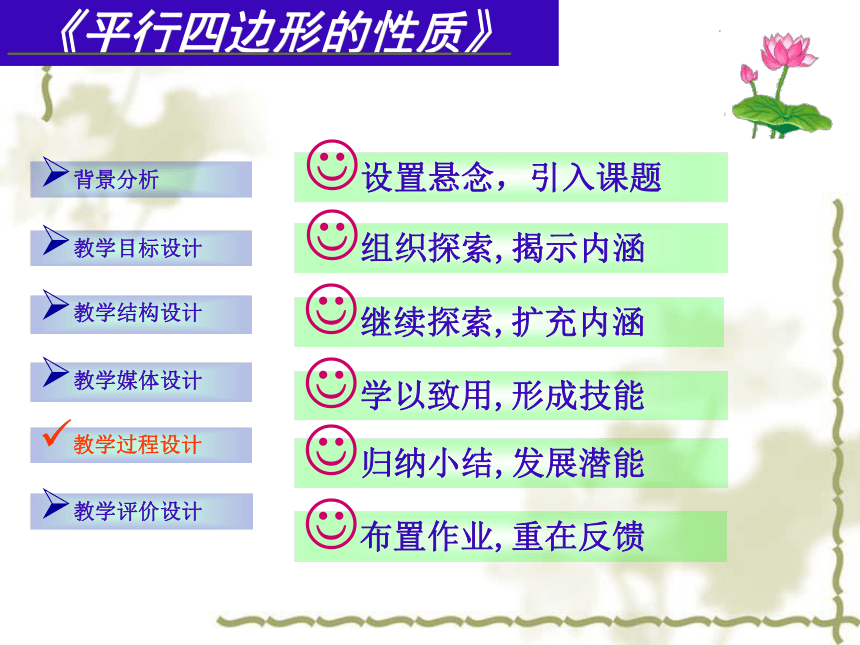 《平行四边形的性质》

背景分析

教学目标设计

教学结构设计

教学媒体设计

教学过程设计

教学评价设计

设置悬念，引入课题

组织探索, 揭示内涵

继续探索, 扩充内涵

学以致用, 形成技能

归纳小结, 发展潜能

布置作业, 重在反馈